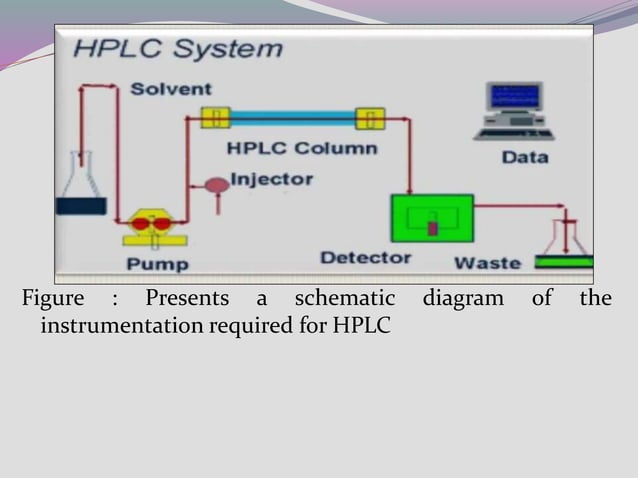 HPLC System

Solvent

HPLC Column

Data

Injector

Pump

Detector

Waste

Figure : Presents a schematic diagram of the instrumentation required for HPLC